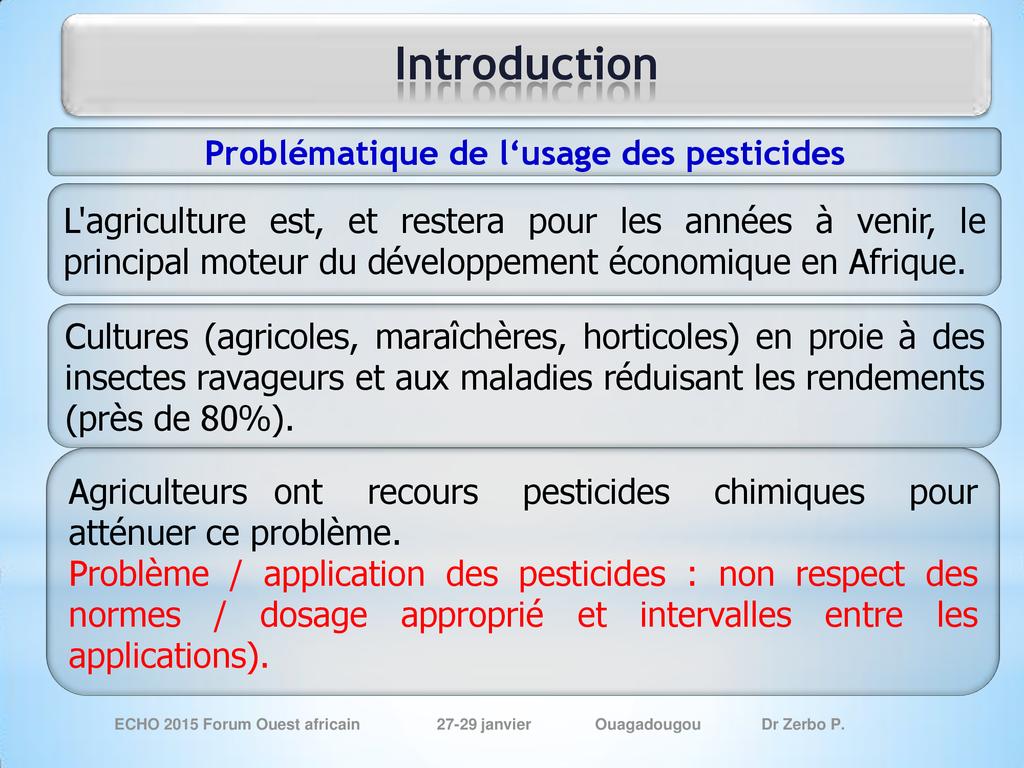 Introduction

Problématique de l‘usage des pesticides

L'agriculture est, et restera pour les années à venir, le principal moteur du développement économique en Afrique.

Cultures (agricoles, maraîchères, horticoles) en proie à des insectes ravageurs et aux maladies réduisant les rendements (près de 80%).

Agriculteurs ont recours pesticides chimiques pour atténuer ce problème.
Problème / application des pesticides : non respect des normes / dosage approprié et intervalles entre les applications).

ECHO 2015 Forum Ouest africain 27-29 janvier Ouagadougou Dr Zerbo P.